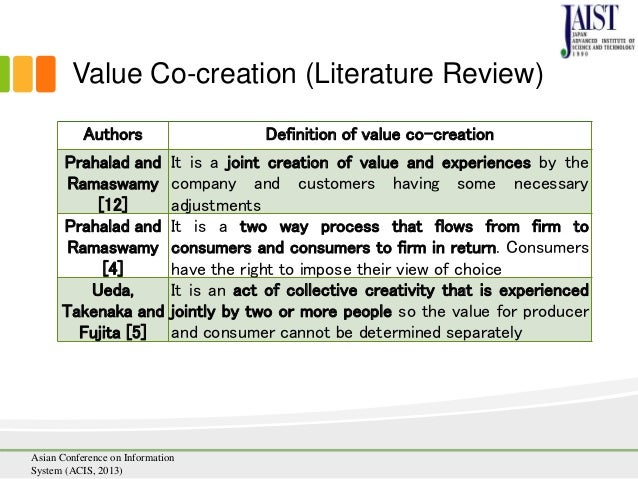 JAIST
JAPAN ADVANCED INSTITUTE OF SCIENCE AND TECHNOLOGY
1990

Value Co-creation (Literature Review)

| Authors | Definition of value co-creation |
|---|---|
| Prahalad and Ramaswamy [12] | It is a joint creation of value and experiences by the company and customers having some necessary adjustments |
| Prahalad and Ramaswamy [4] | It is a two way process that flows from firm to consumers and consumers to firm in return. Consumers have the right to impose their view of choice |
| Ueda, Takenaka and Fujita [5] | It is an act of collective creativity that is experienced jointly by two or more people so the value for producer and consumer cannot be determined separately |

Asian Conference on Information System (ACIS, 2013)